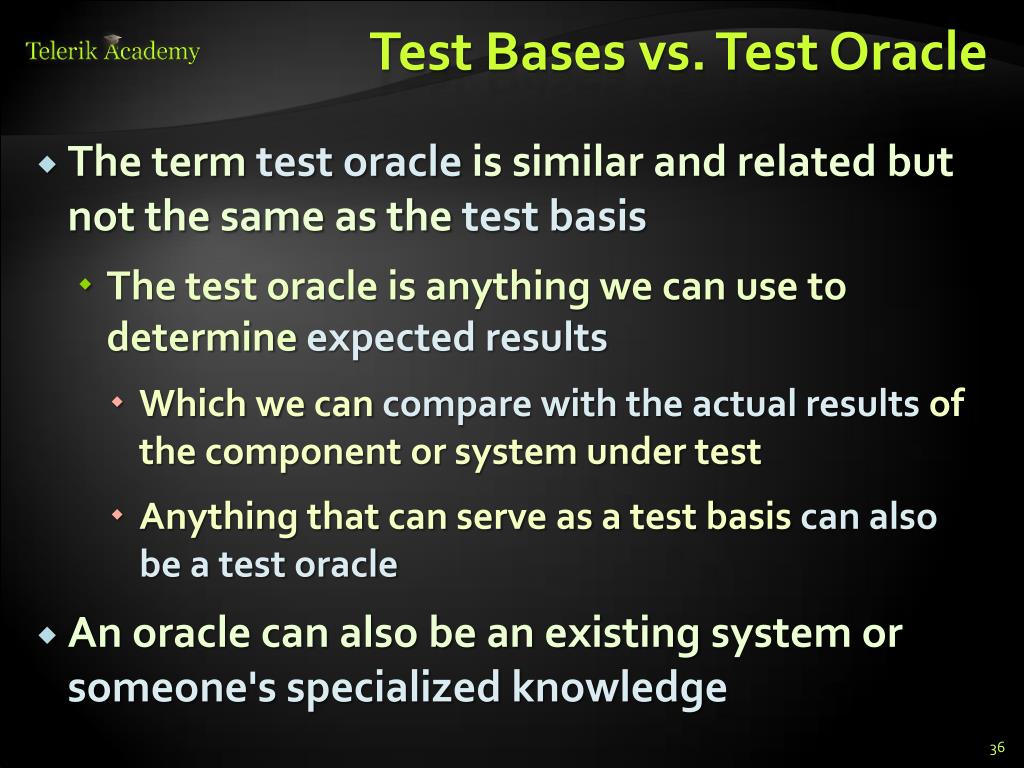 Telerik Academy

Test Bases vs. Test Oracle

The term test oracle is similar and related but not the same as the test basis

The test oracle is anything we can use to determine expected results

Which we can compare with the actual results of the component or system under test

Anything that can serve as a test basis can also be a test oracle

An oracle can also be an existing system or someone's specialized knowledge

36